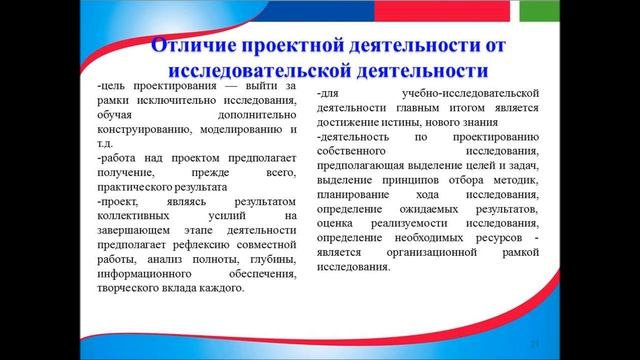 Отличие проектной деятельности от исследовательской деятельности

-цель проектирования — выйти за рамки исключительно исследования, обучая дополнительно конструированию, моделированию и т.д.
-работа над проектом предполагает получение, прежде всего, практического результата
-проект, являясь результатом коллективных усилий на завершающем этапе деятельности предполагает рефлексию совместной работы, анализ полноты, глубины, информационного обеспечения, творческого вклада каждого.

-для учебно-исследовательской деятельности главным итогом является достижение истины, нового знания
-деятельность по проектированию собственного исследования, предполагающая выделение целей и задач, выделение принципов отбора методик, планирование хода исследования, определение ожидаемых результатов, оценка реализуемости исследования, определение необходимых ресурсов - является организационной рамкой исследования.

21